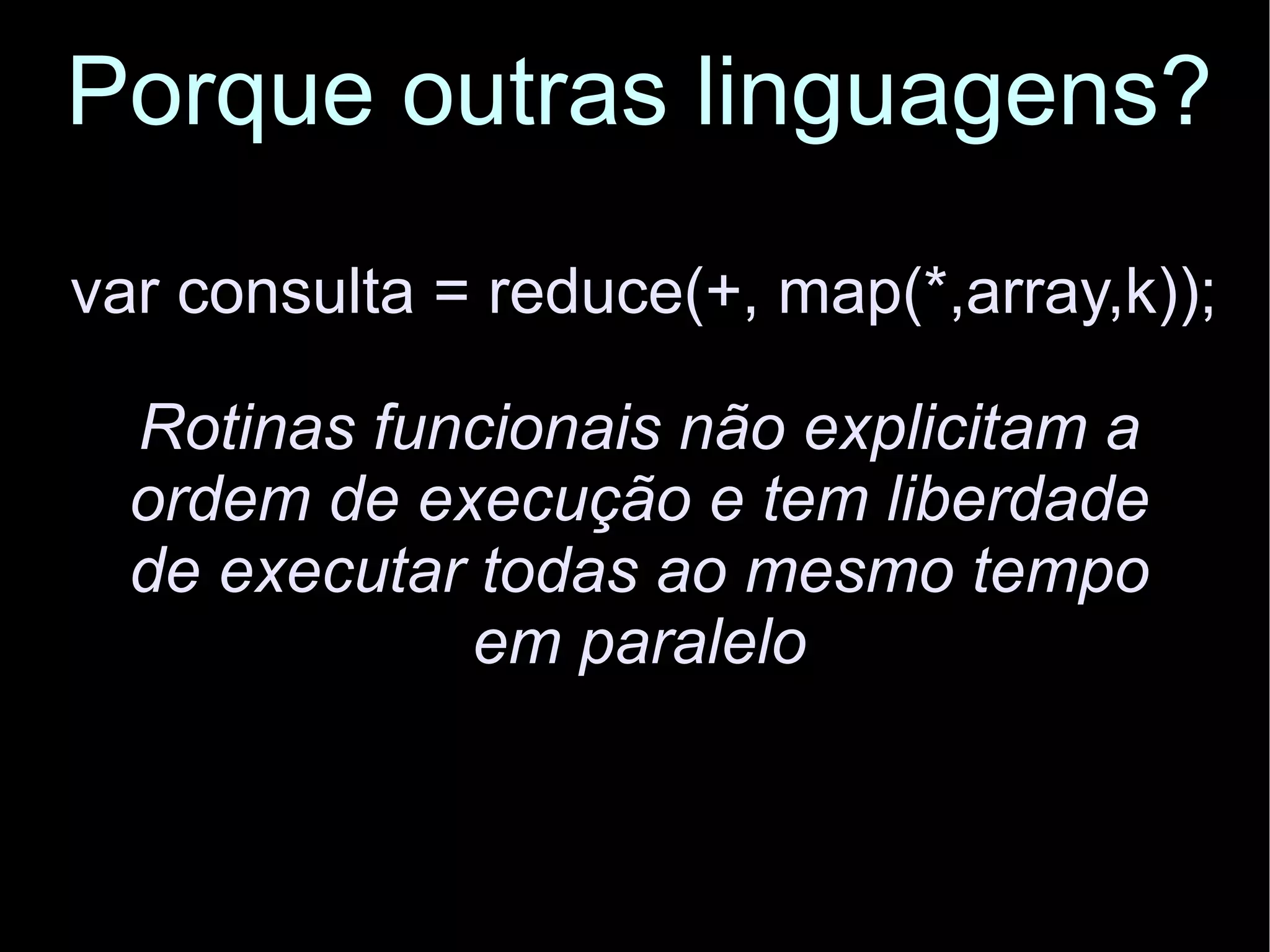 Porque outras linguagens?

var consulta = reduce(+, map(*,array,k));

Rotinas funcionais não explicitam a ordem de execução e tem liberdade de executar todas ao mesmo tempo em paralelo